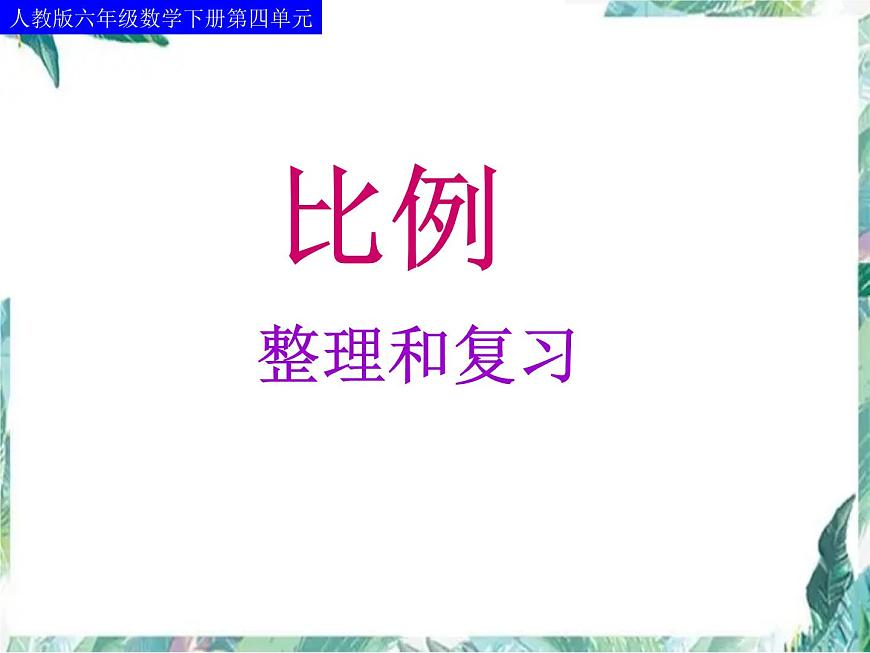 人教版六年级数学下册第四单元

比例

整理和复习